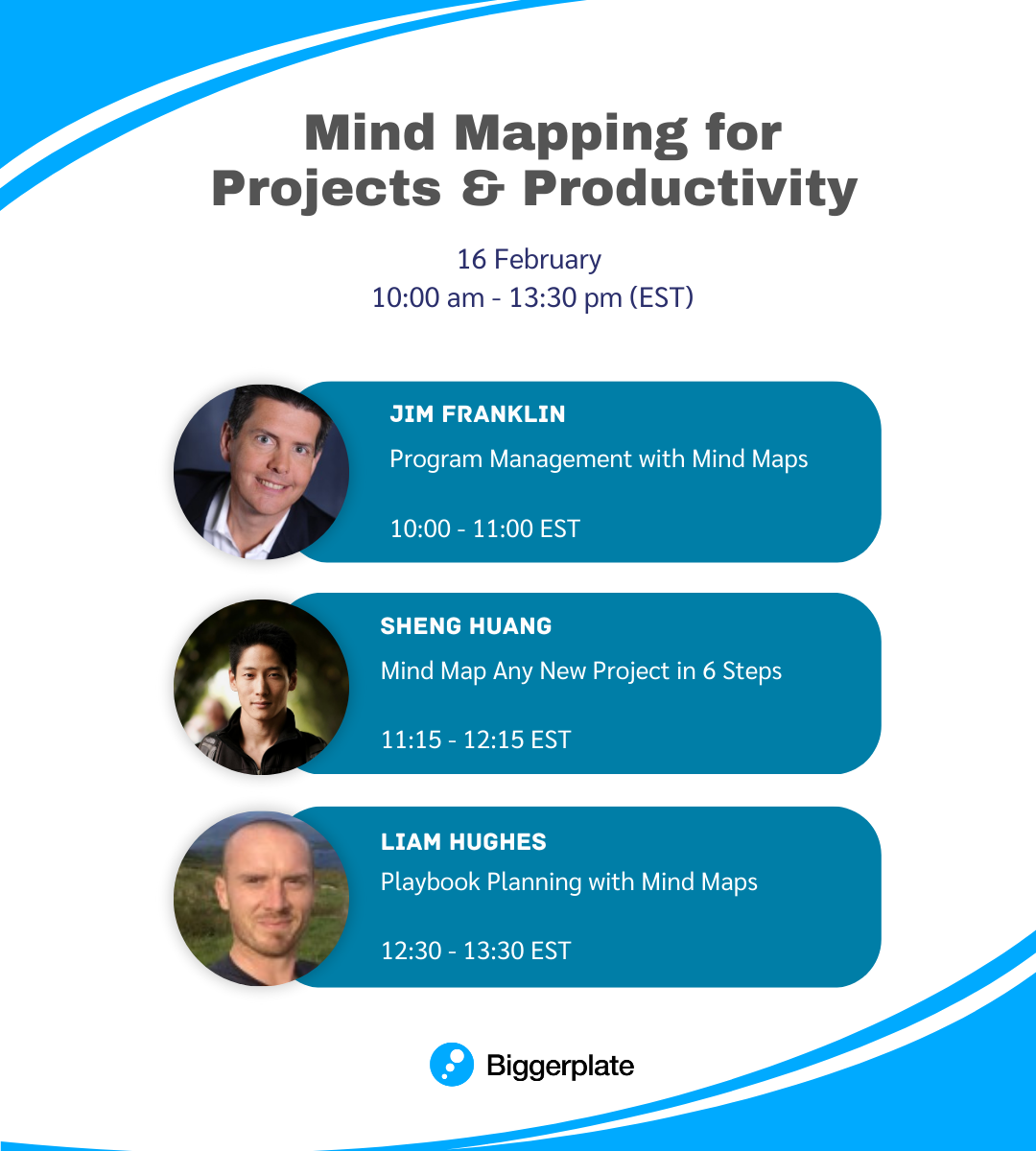 Mind Mapping for Projects & Productivity

16 February
10:00 am - 13:30 pm (EST)

JIM FRANKLIN
Program Management with Mind Maps

10:00 - 11:00 EST

SHENG HUANG
Mind Map Any New Project in 6 Steps

11:15 - 12:15 EST

LIAM HUGHES
Playbook Planning with Mind Maps

12:30 - 13:30 EST

Biggerplate